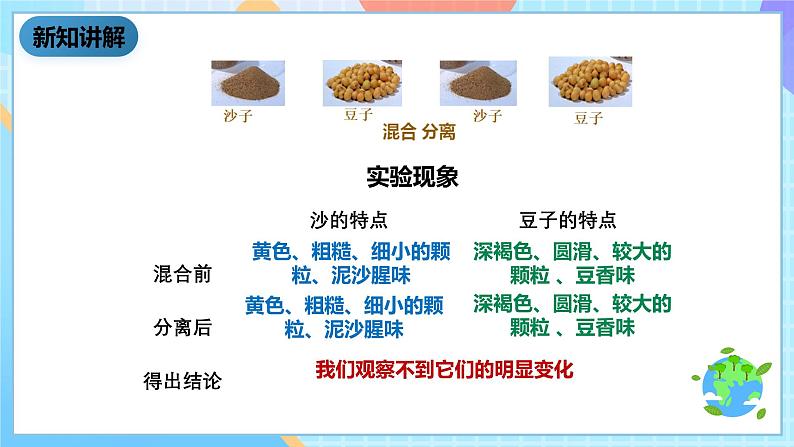 新知讲解

沙子　豆子　沙子　豆子

混合 分离

实验现象

| | 沙的特点 | 豆子的特点 |
|---|---|---|
| 混合前 | 黄色、粗糙、细小的颗粒、泥沙腥味 | 深褐色、圆滑、较大的颗粒 、豆香味 |
| 分离后 | 黄色、粗糙、细小的颗粒、泥沙腥味 | 深褐色、圆滑、较大的颗粒 、豆香味 |
| 得出结论 | 我们观察不到它们的明显变化 | |